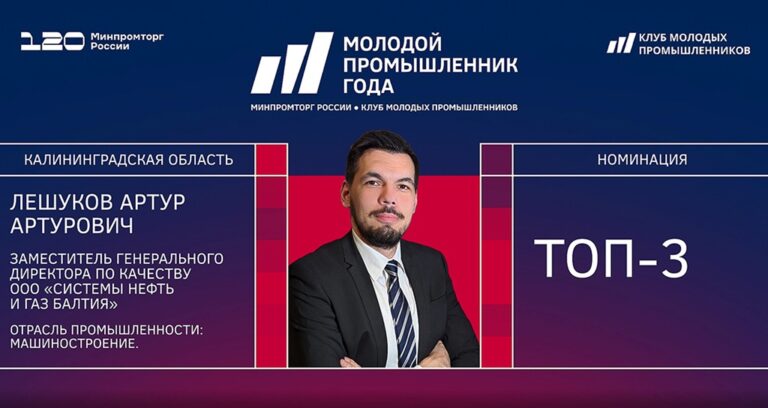 120 Минпромторг России

МОЛОДОЙ ПРОМЫШЛЕННИК ГОДА

МИНПРОМТОРГ РОССИИ • КЛУБ МОЛОДЫХ ПРОМЫШЛЕННИКОВ

КЛУБ МОЛОДЫХ ПРОМЫШЛЕННИКОВ

КАЛИНИНГРАДСКАЯ ОБЛАСТЬ

ЛЕШУКОВ АРТУР АРТУРОВИЧ

ЗАМЕСТИТЕЛЬ ГЕНЕРАЛЬНОГО ДИРЕКТОРА ПО КАЧЕСТВУ ООО «СИСТЕМЫ НЕФТЬ И ГАЗ БАЛТИЯ»

ОТРАСЛЬ ПРОМЫШЛЕННОСТИ: МАШИНОСТРОЕНИЕ.

НОМИНАЦИЯ

ТОП-3